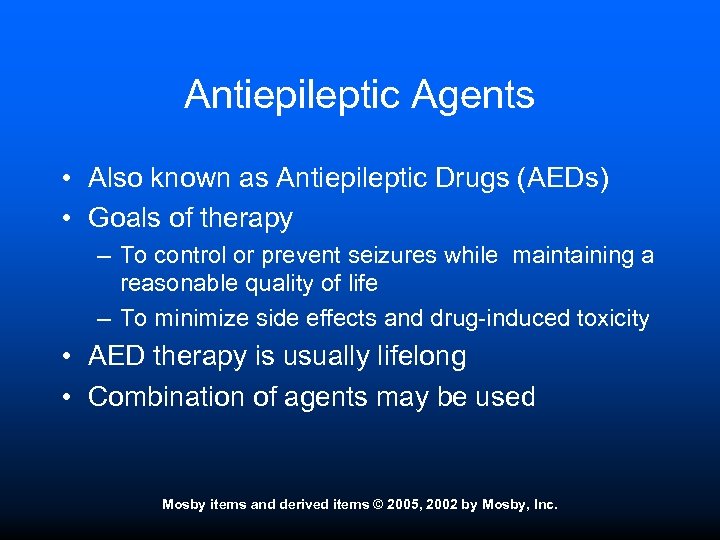 Antiepileptic Agents

• Also known as Antiepileptic Drugs (AEDs)
• Goals of therapy
– To control or prevent seizures while maintaining a reasonable quality of life
– To minimize side effects and drug-induced toxicity
• AED therapy is usually lifelong
• Combination of agents may be used

Mosby items and derived items © 2005, 2002 by Mosby, Inc.